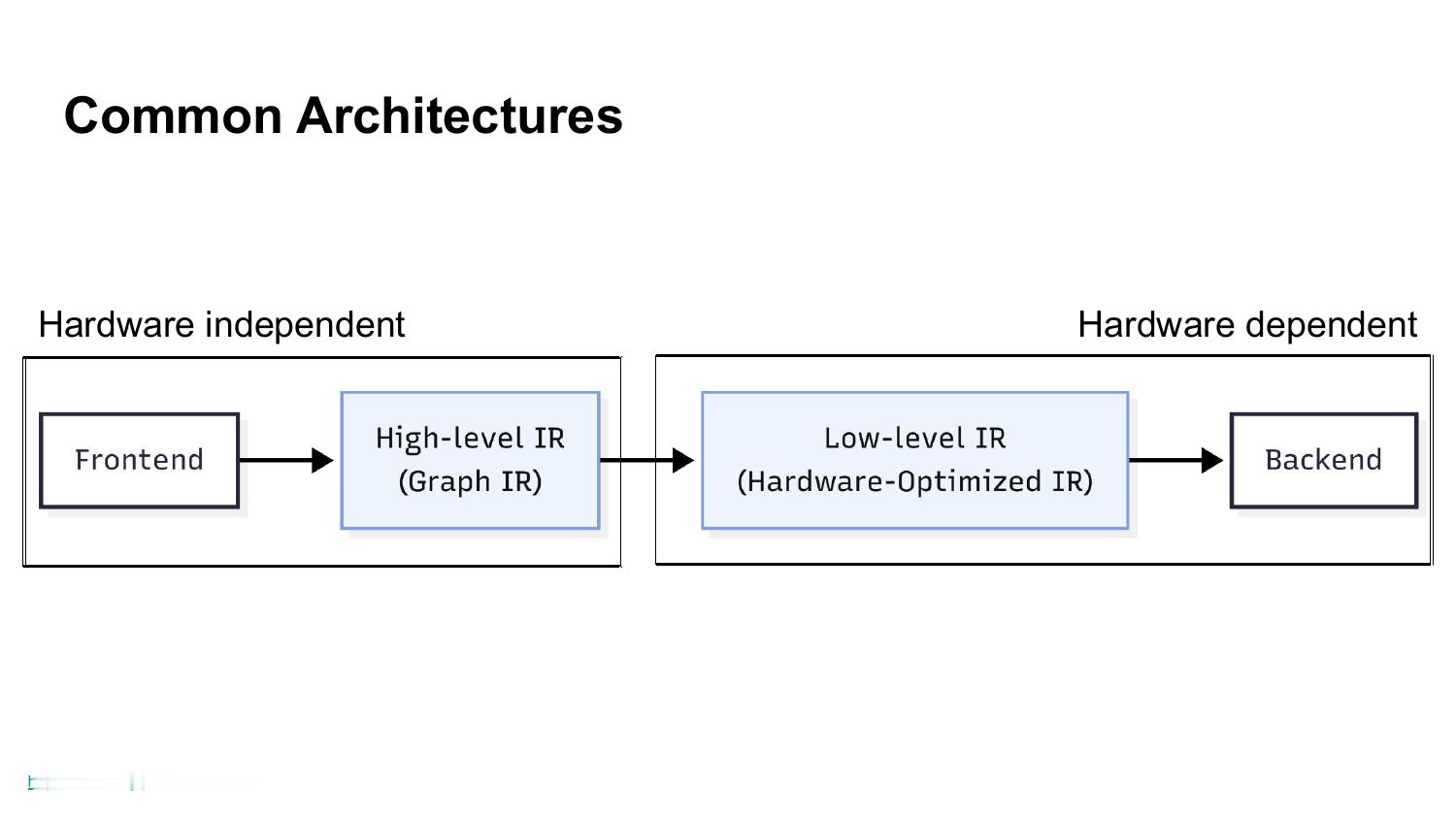 Common Architectures

Hardware independent

Hardware dependent

Frontend

High-level IR
(Graph IR)

Low-level IR
(Hardware-Optimized IR)

Backend